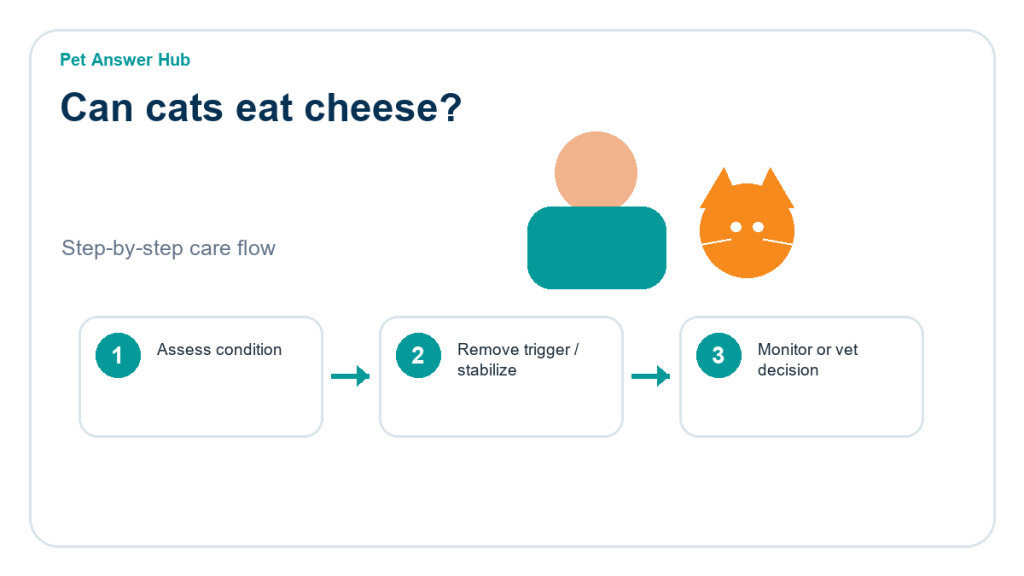 Pet Answer Hub

Can cats eat cheese?

Step-by-step care flow

1 Assess condition

2 Remove trigger / stabilize

3 Monitor or vet decision